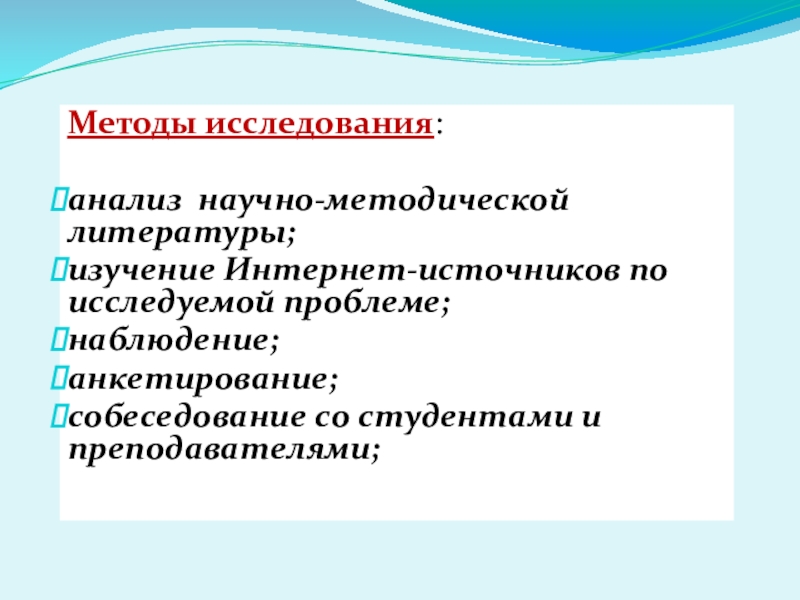 Методы исследования:

анализ научно-методической литературы;
изучение Интернет-источников по исследуемой проблеме;
наблюдение;
анкетирование;
собеседование со студентами и преподавателями;